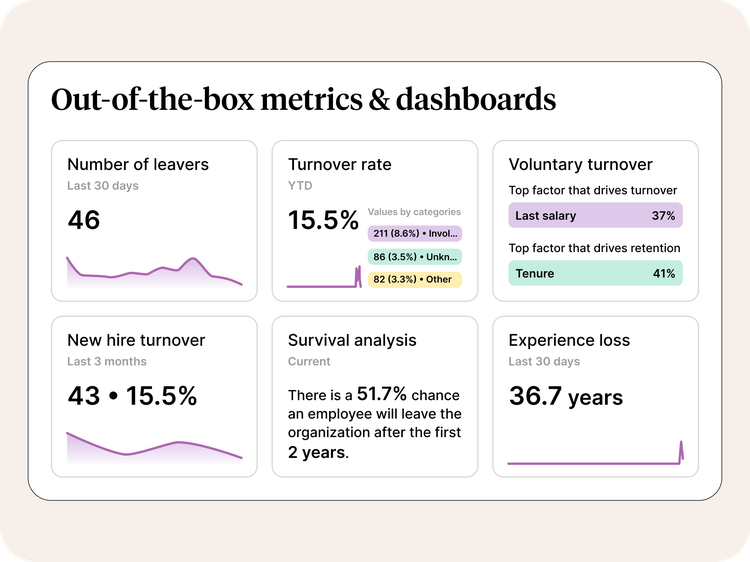 Out-of-the-box metrics & dashboards

Number of leavers
Last 30 days
46

Turnover rate
YTD
15.5%
Values by categories
211 (8.6%) • Invol...
86 (3.5%) • Unkn...
82 (3.3%) • Other

Voluntary turnover
Top factor that drives turnover
Last salary 37%
Top factor that drives retention
Tenure 41%

New hire turnover
Last 3 months
43 • 15.5%

Survival analysis
Current
There is a 51.7% chance an employee will leave the organization after the first 2 years.

Experience loss
Last 30 days
36.7 years